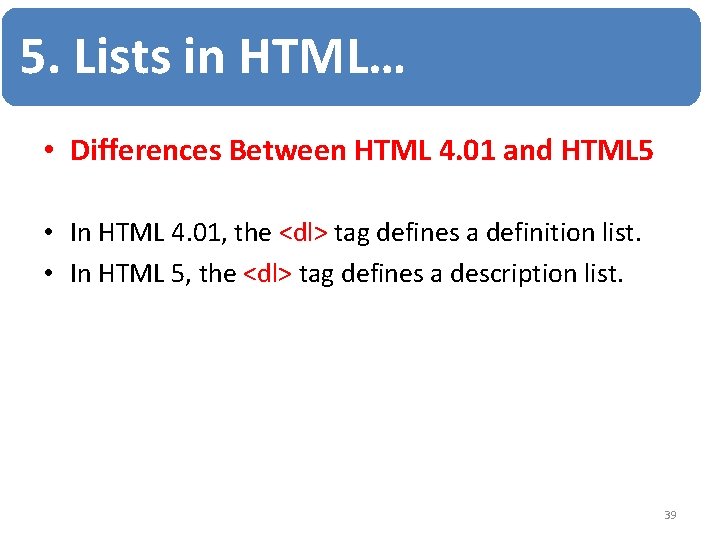 5. Lists in HTML…

• Differences Between HTML 4.01 and HTML5

• In HTML 4.01, the <dl> tag defines a definition list.
• In HTML 5, the <dl> tag defines a description list.

39